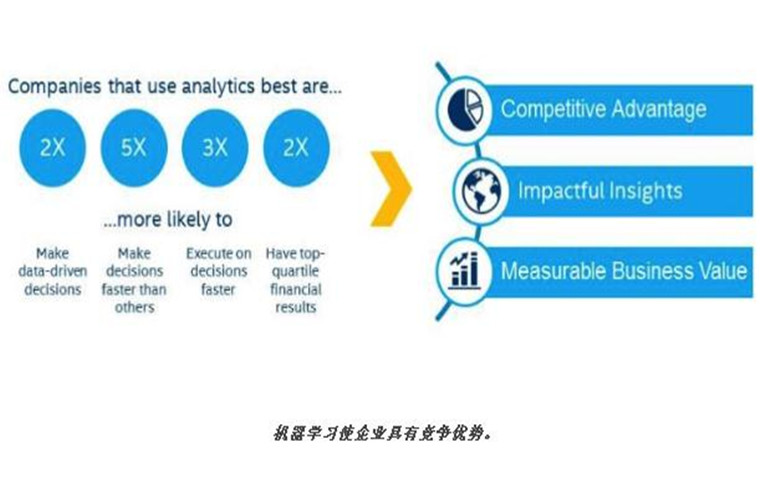 Companies that use analytics best are...

2X

5X

3X

2X

...more likely to

Make data-driven decisions

Make decisions faster than others

Execute on decisions faster

Have top-quartile financial results

Competitive Advantage

Impactful Insights

Measurable Business Value

机器学习使企业具有竞争优势。